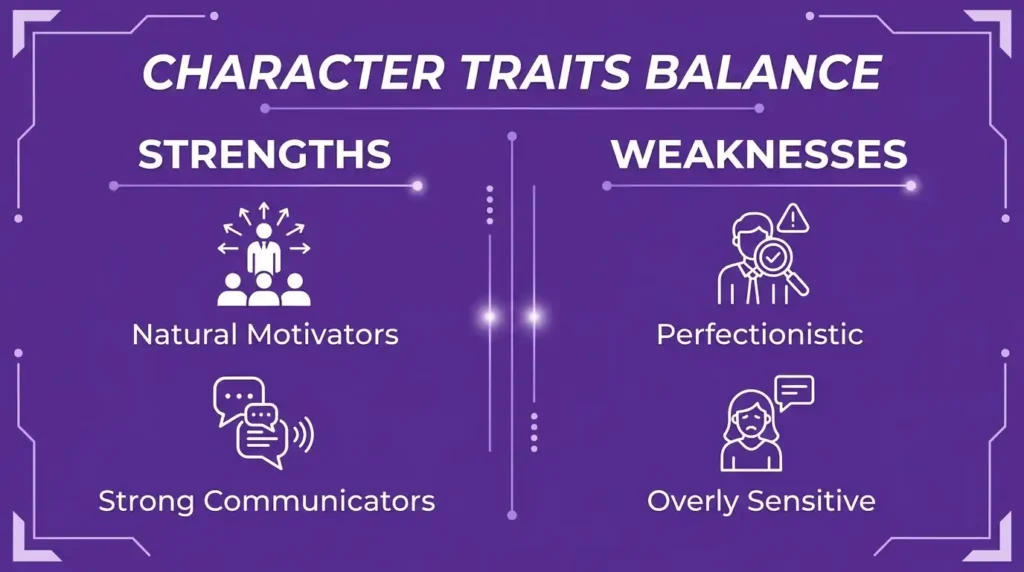 CHARACTER TRAITS BALANCE

STRENGTHS

Natural Motivators

Strong Communicators

WEAKNESSES

Perfectionistic

Overly Sensitive